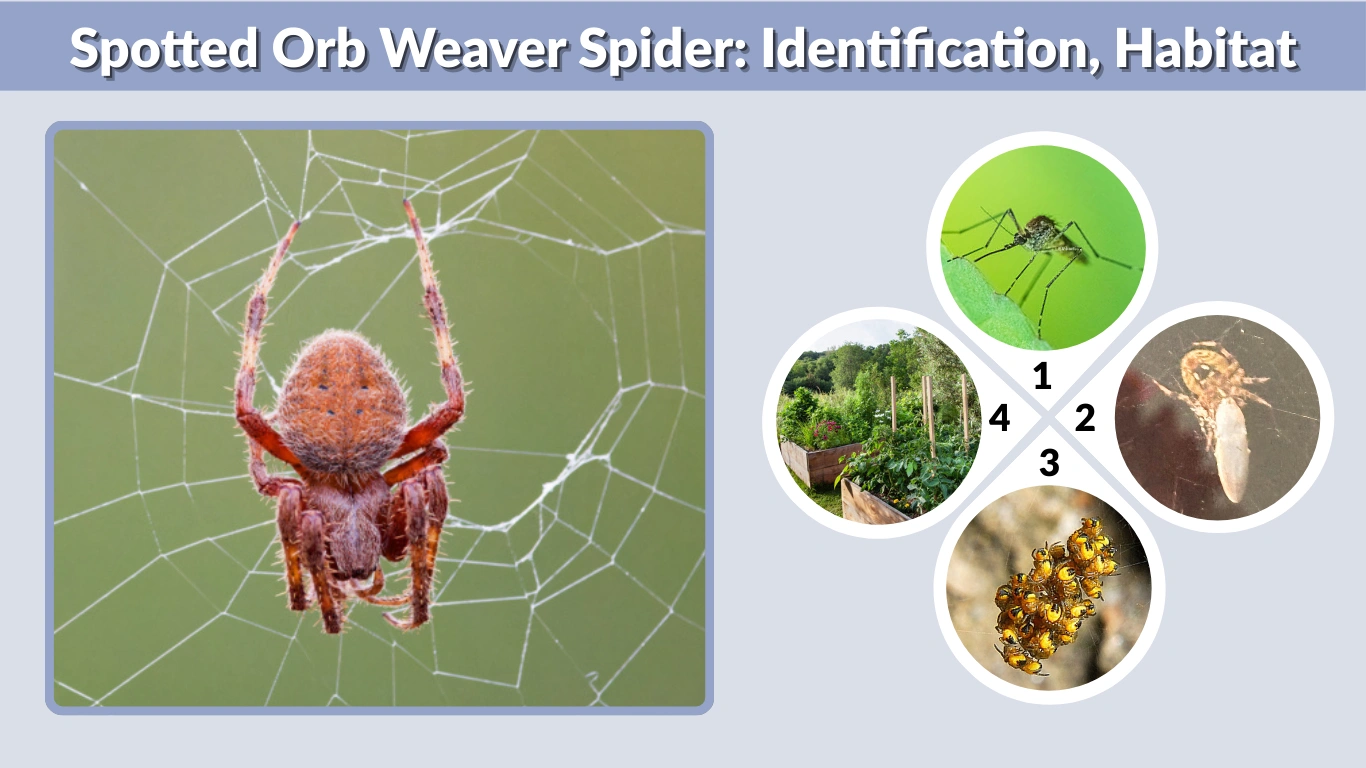 Spotted Orb Weaver Spider: Identification, Habitat

1
4
2
3